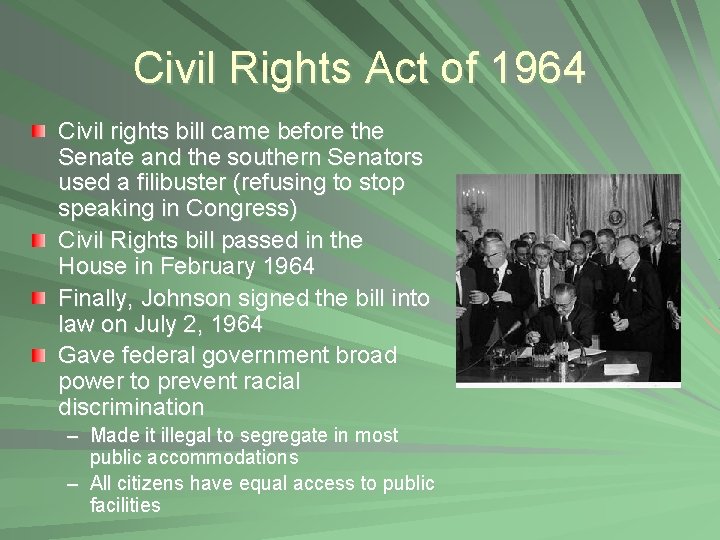 Civil Rights Act of 1964

Civil rights bill came before the Senate and the southern Senators used a filibuster (refusing to stop speaking in Congress)

Civil Rights bill passed in the House in February 1964

Finally, Johnson signed the bill into law on July 2, 1964

Gave federal government broad power to prevent racial discrimination

– Made it illegal to segregate in most public accommodations

– All citizens have equal access to public facilities